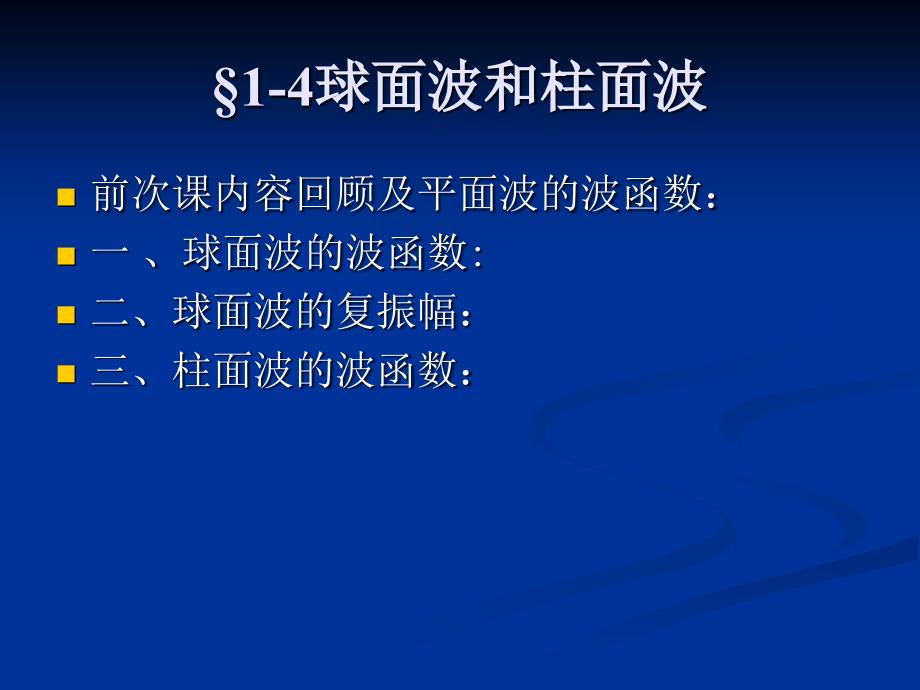 §1-4球面波和柱面波

前次课内容回顾及平面波的波函数：

一 、球面波的波函数:

二、球面波的复振幅：

三、柱面波的波函数：